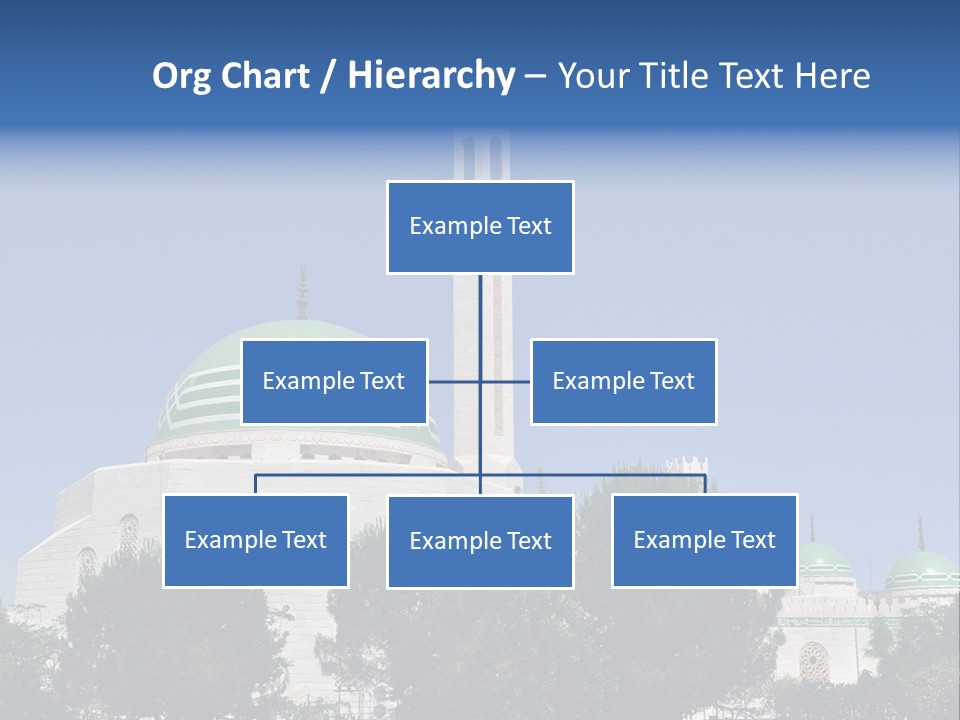 Org Chart / Hierarchy – Your Title Text Here

Example Text

Example Text

Example Text

Example Text

Example Text

Example Text